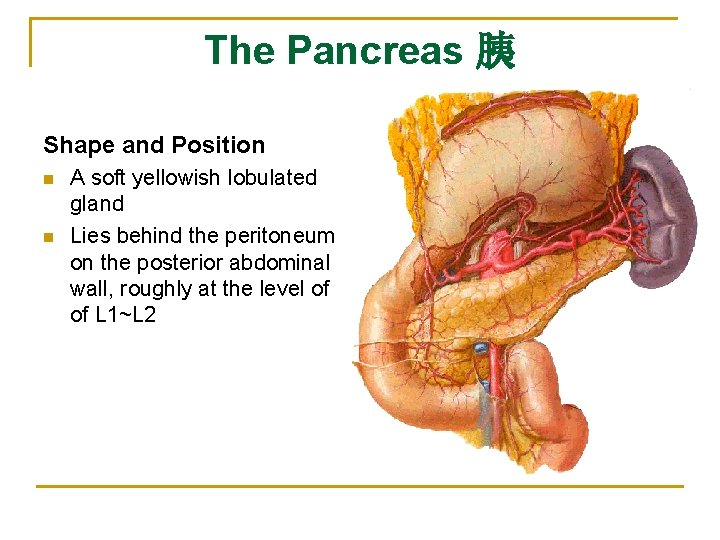 The Pancreas 胰

Shape and Position

- A soft yellowish lobulated gland
- Lies behind the peritoneum on the posterior abdominal wall, roughly at the level of of L1~L2